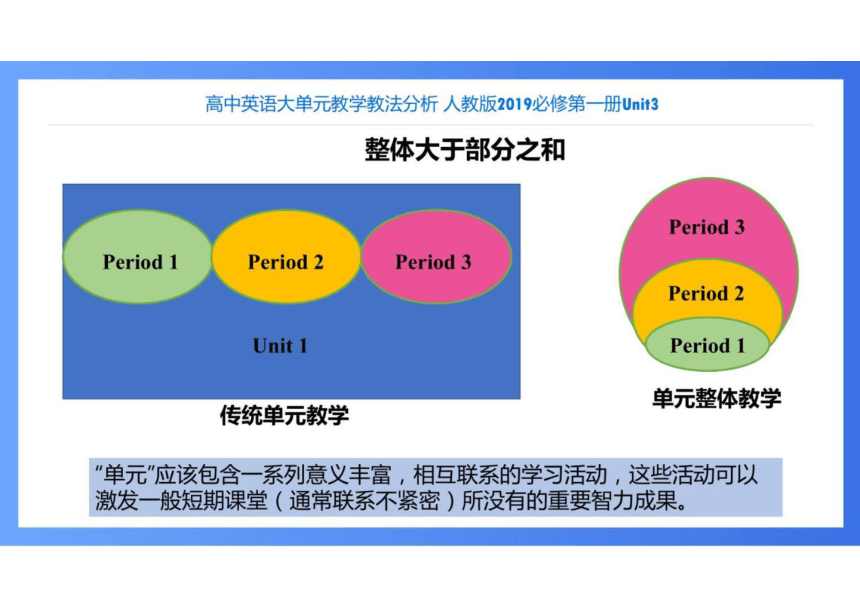 高中英语大单元教学教法分析 人教版2019必修第一册Unit3

整体大于部分之和

Period 1

Period 2

Period 3

Unit 1

传统单元教学

Period 3

Period 2

Period 1

单元整体教学

“单元”应该包含一系列意义丰富，相互联系的学习活动，这些活动可以激发一般短期课堂（通常联系不紧密）所没有的重要智力成果。